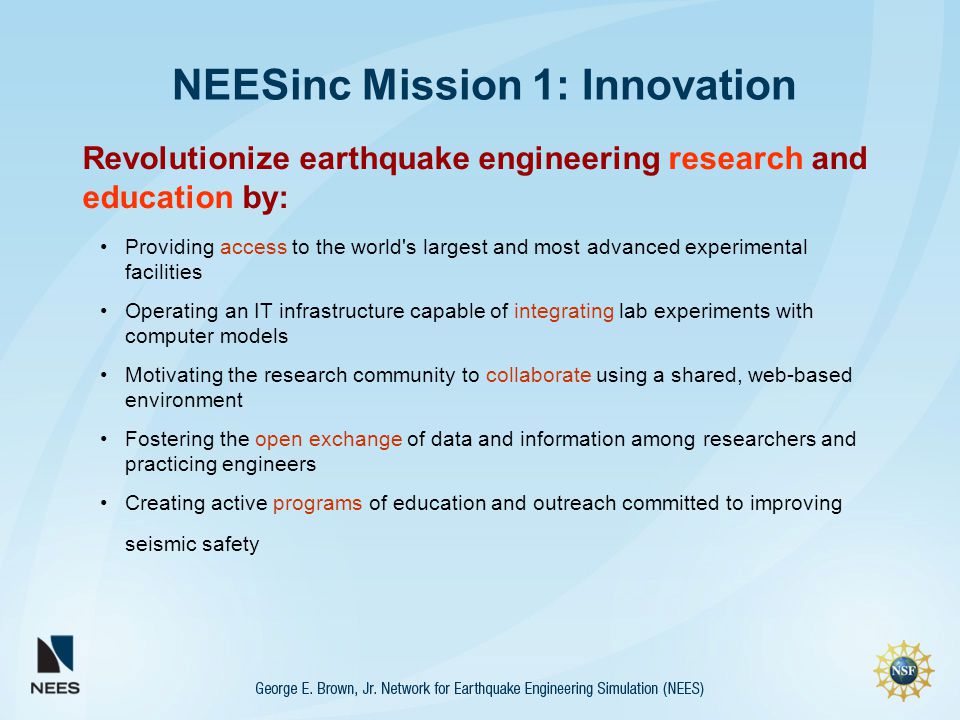 NEESinc Mission 1: Innovation

Revolutionize earthquake engineering research and education by:

• Providing access to the world's largest and most advanced experimental facilities

• Operating an IT infrastructure capable of integrating lab experiments with computer models

• Motivating the research community to collaborate using a shared, web-based environment

• Fostering the open exchange of data and information among researchers and practicing engineers

• Creating active programs of education and outreach committed to improving seismic safety

NEES

George E. Brown, Jr. Network for Earthquake Engineering Simulation (NEES)

NSF